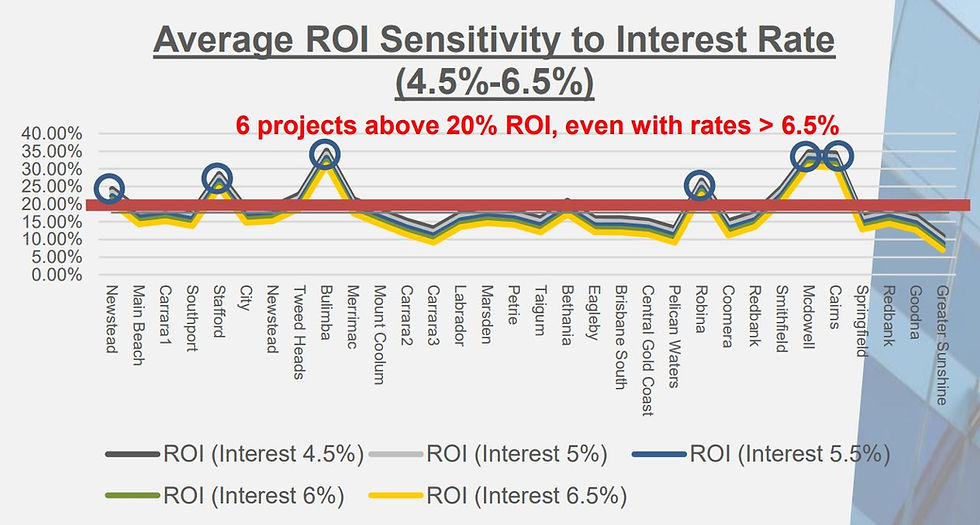 Average ROI Sensitivity to Interest Rate (4.5%-6.5%)

6 projects above 20% ROI, even with rates > 6.5%

40.00%
35.00%
30.00%
25.00%
20.00%
15.00%
10.00%
5.00%
0.00%

Newstead
Main Beach
Carrara1
Southport
Stafford
City
Newstead
Tweed Heads
Bulimba
Merrimac
Mount Coolum
Carrara2
Carrara3
Labrador
Marsden
Petrie
Taigum
Bethania
Eagleby
Brisbane South
Central Gold Coast
Pelican Waters
Robina
Coomera
Redbank
Smithfield
Mcdowell
Cairns
Springfield
Redbank
Goodna
Greater Sunshine

ROI (Interest 4.5%)
ROI (Interest 5%)
ROI (Interest 5.5%)
ROI (Interest 6%)
ROI (Interest 6.5%)